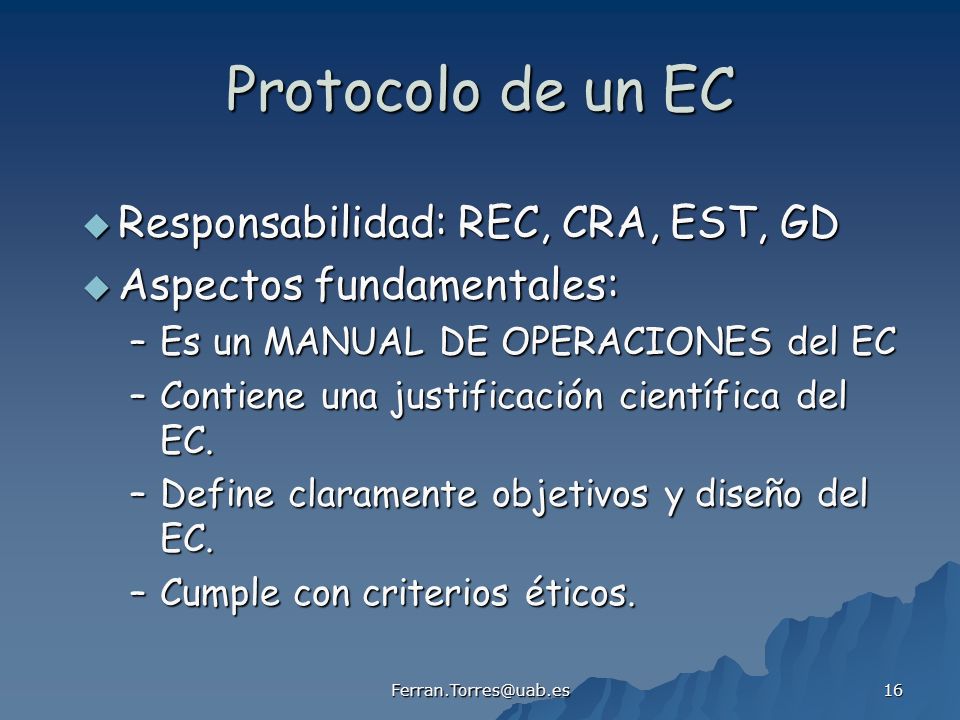 Protocolo de un EC

◆ Responsabilidad: REC, CRA, EST, GD
◆ Aspectos fundamentales:
– Es un MANUAL DE OPERACIONES del EC
– Contiene una justificación científica del EC.
– Define claramente objetivos y diseño del EC.
– Cumple con criterios éticos.

Ferran.Torres@uab.es

16